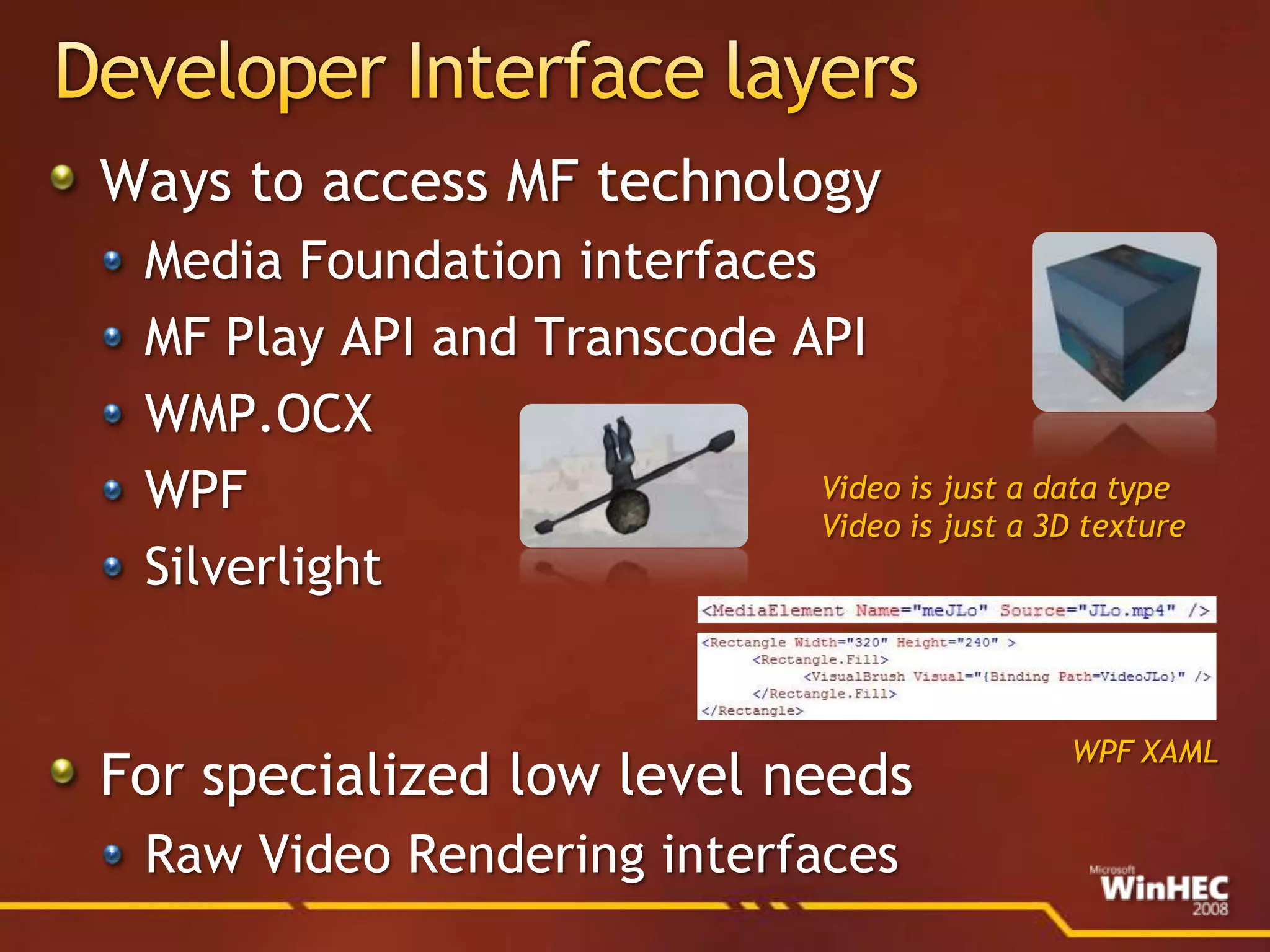 Developer Interface layers

Ways to access MF technology

Media Foundation interfaces

MF Play API and Transcode API

WMP.OCX

WPF

Silverlight

Video is just a data type
Video is just a 3D texture

<MediaElement Name="meJLo" Source="JLo.mp4" />

<Rectangle Width="320" Height="240" >
<Rectangle.Fill>
<VisualBrush Visual="{Binding Path=VideoJLo}" />
</Rectangle.Fill>
</Rectangle>

WPF XAML

For specialized low level needs

Raw Video Rendering interfaces

Microsoft WinHEC 2008